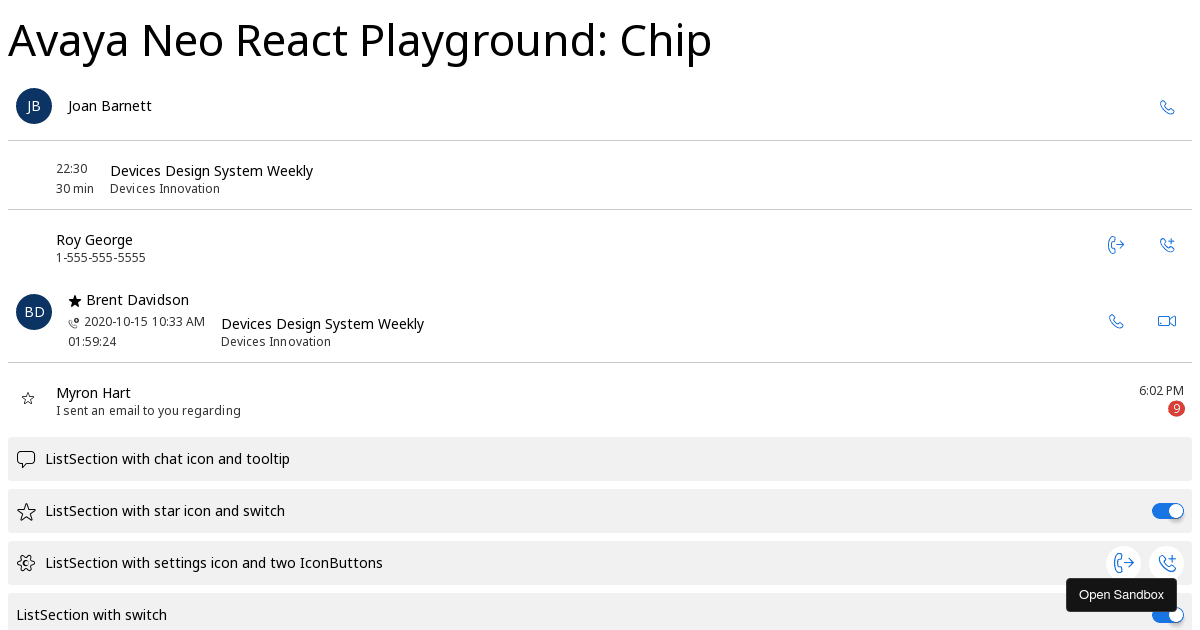 Avaya Neo React Playground: Chip

JB Joan Barnett

22:30
30 min
Devices Design System Weekly
Devices Innovation

Roy George
1-555-555-5555

BD Brent Davidson
2020-10-15 10:33 AM
01:59:24
Devices Design System Weekly
Devices Innovation

Myron Hart
I sent an email to you regarding
6:02 PM
9

ListSection with chat icon and tooltip

ListSection with star icon and switch

ListSection with settings icon and two IconButtons

ListSection with switch

Open Sandbox